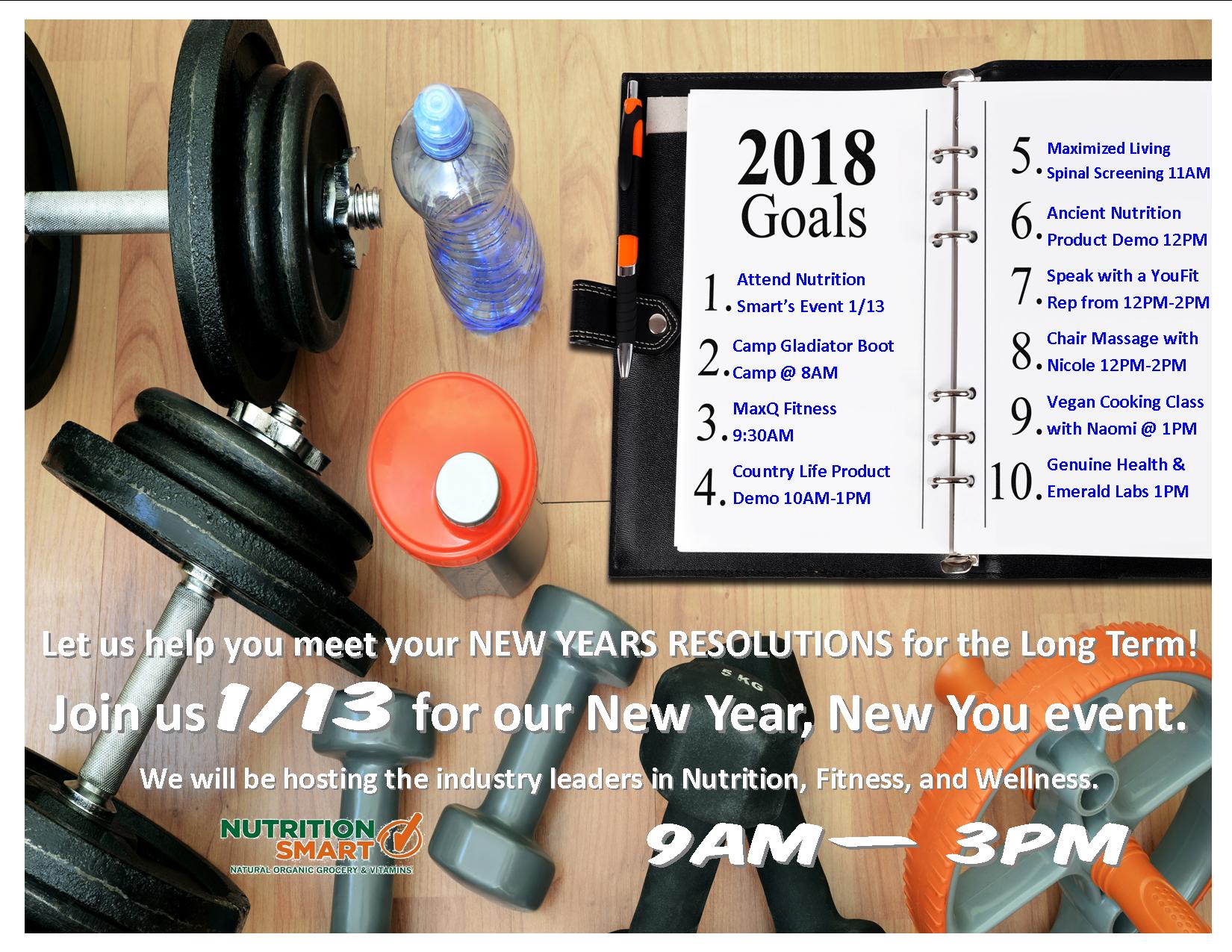 2018 Goals

1. Attend Nutrition Smart's Event 1/13

2. Camp Gladiator Boot Camp @ 8AM

3. MaxQ Fitness 9:30AM

4. Country Life Product Demo 10AM-1PM

5. Maximized Living Spinal Screening 11AM

6. Ancient Nutrition Product Demo 12PM

7. Speak with a YouFit Rep from 12PM-2PM

8. Chair Massage with Nicole 12PM-2PM

9. Vegan Cooking Class with Naomi @ 1PM

10. Genuine Health & Emerald Labs 1PM

5 KG

Let us help you meet your NEW YEARS RESOLUTIONS for the Long Term!

Join us 1/13 for our New Year, New You event.

We will be hosting the industry leaders in Nutrition, Fitness, and Wellness.

NUTRITION SMART
NATURAL ORGANIC GROCERY & VITAMINS

9AM— 3PM